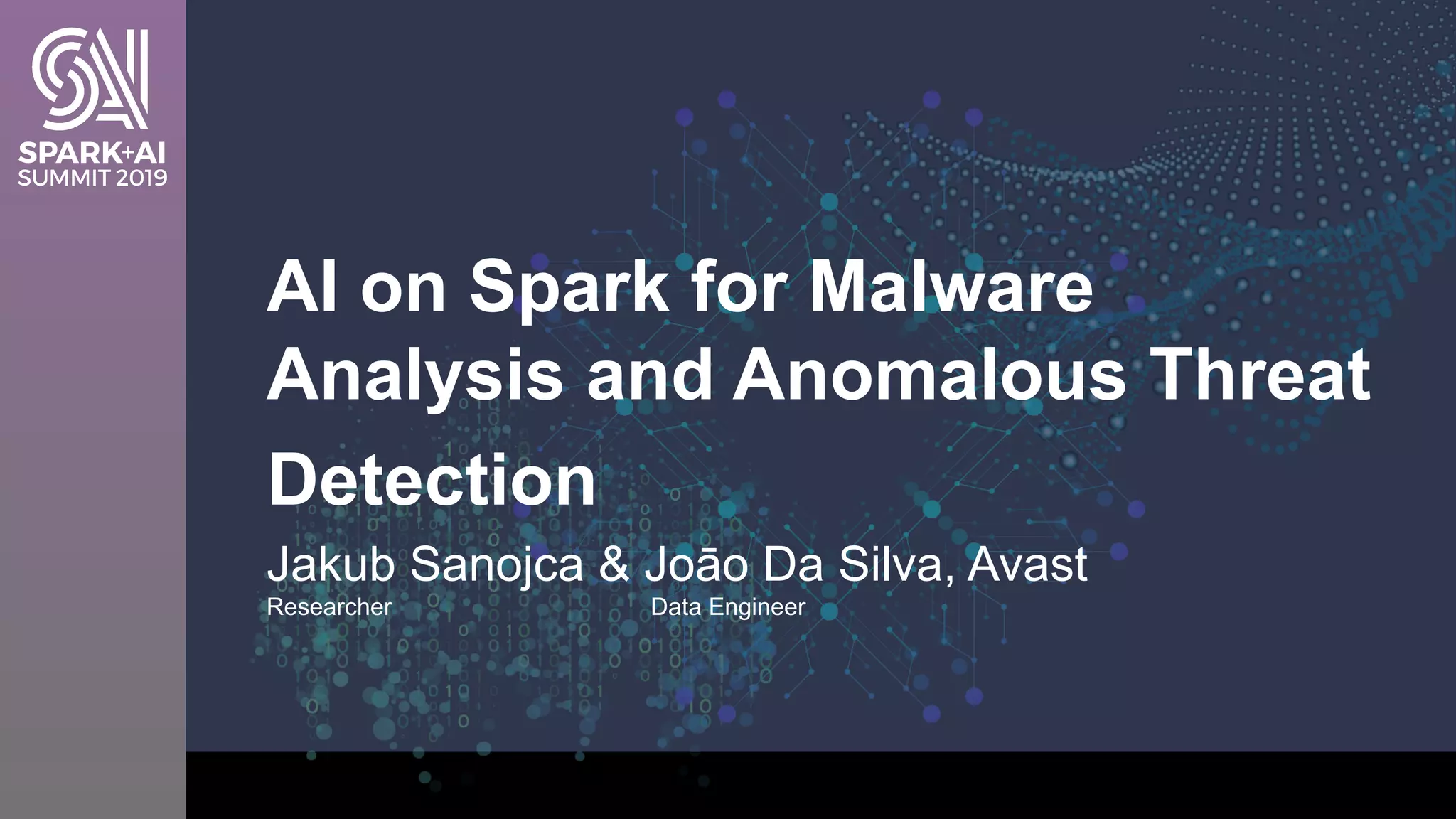 SPARK+AI
SUMMIT 2019

AI on Spark for Malware Analysis and Anomalous Threat Detection

Jakub Sanojca & João Da Silva, Avast

Researcher

Data Engineer